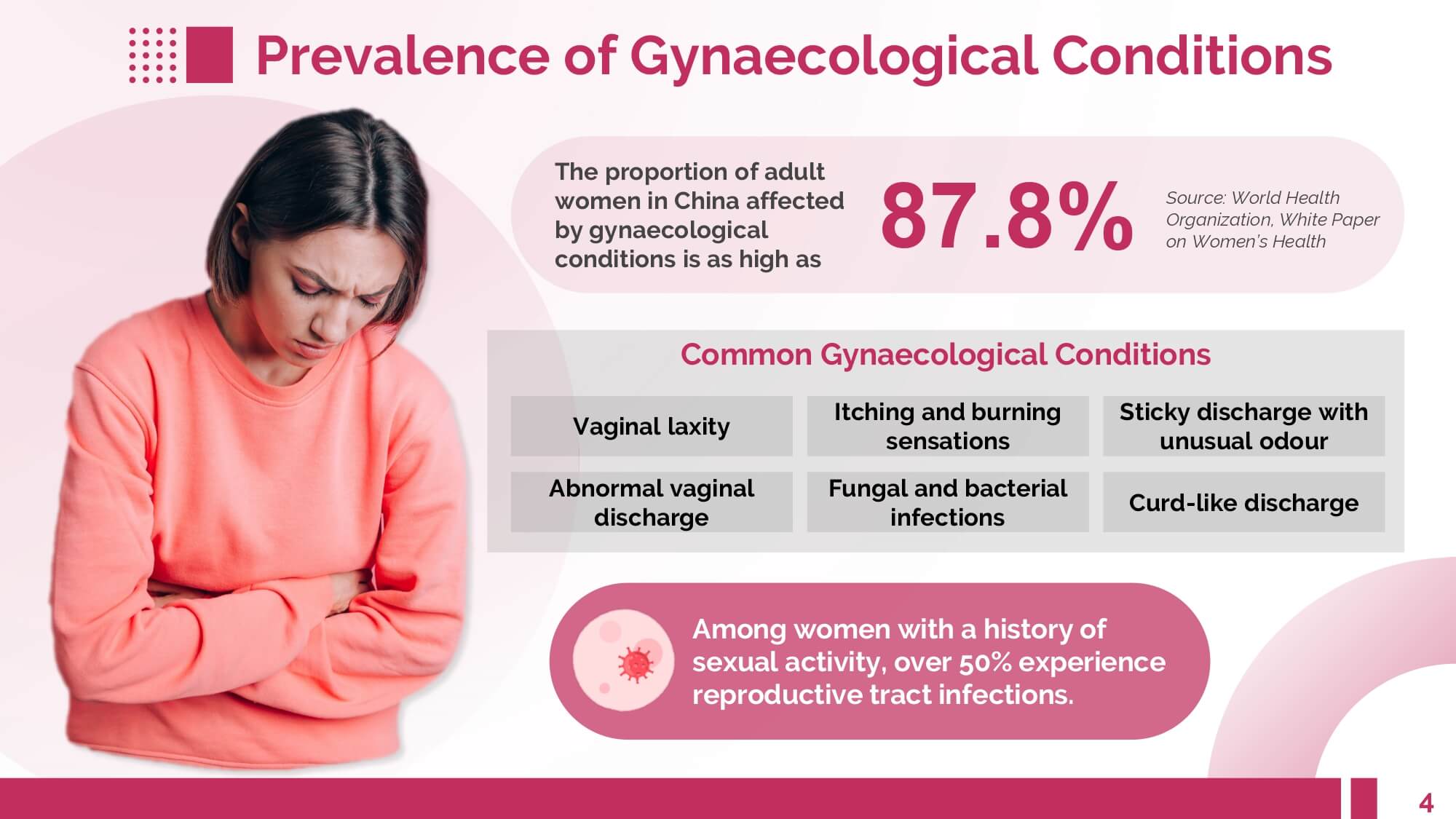 Prevalence of Gynaecological Conditions

The proportion of adult women in China affected by gynaecological conditions is as high as

87.8%

Source: World Health Organization, White Paper on Women's Health

Common Gynaecological Conditions

| Vaginal laxity | Itching and burning sensations | Sticky discharge with unusual odour |
|---|---|---|
| Abnormal vaginal discharge | Fungal and bacterial infections | Curd-like discharge |

Among women with a history of sexual activity, over 50% experience reproductive tract infections.

4